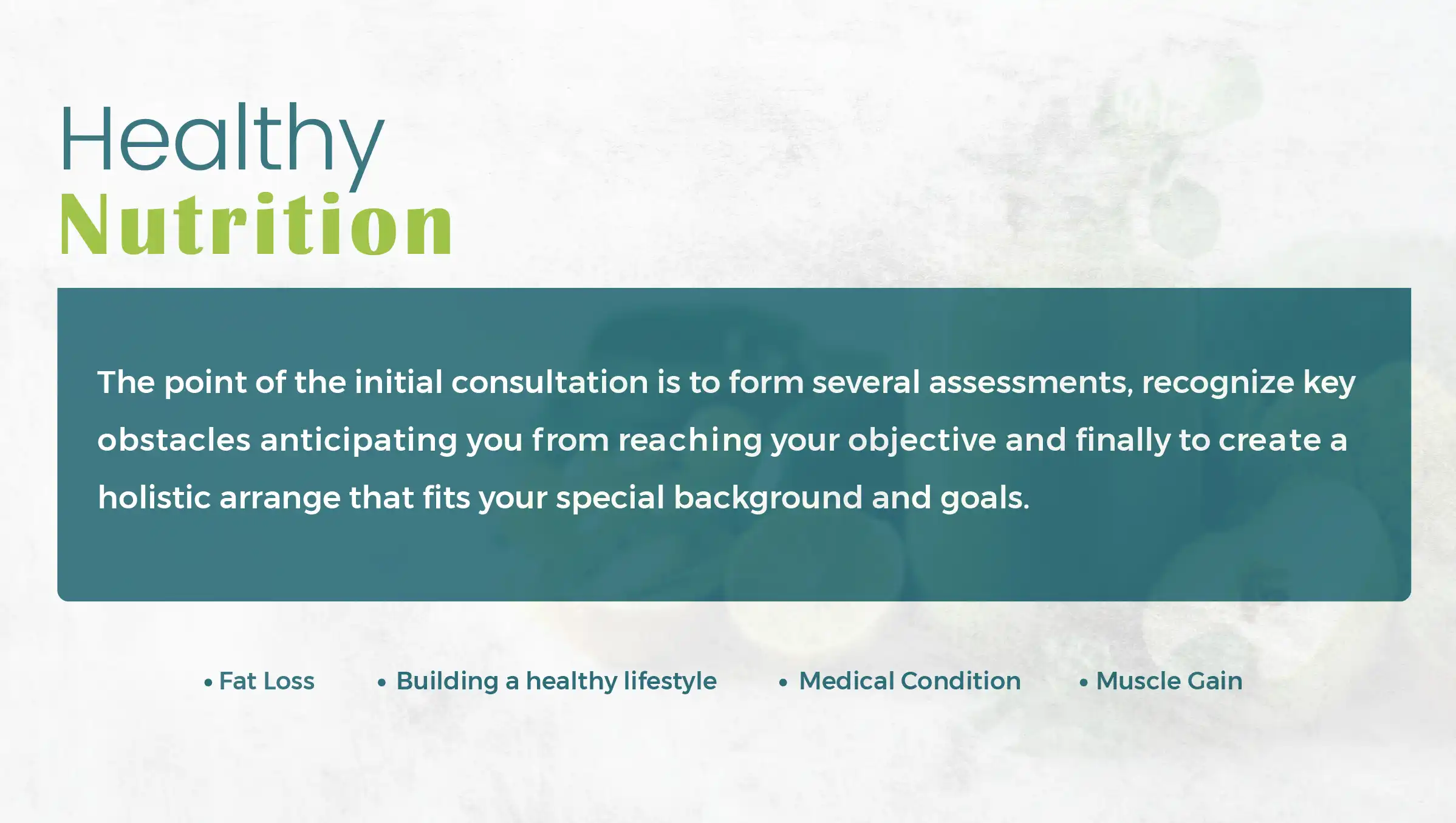 Healthy
Nutrition

The point of the initial consultation is to form several assessments, recognize key obstacles anticipating you from reaching your objective and finally to create a holistic arrange that fits your special background and goals.

• Fat Loss
• Building a healthy lifestyle
• Medical Condition
• Muscle Gain